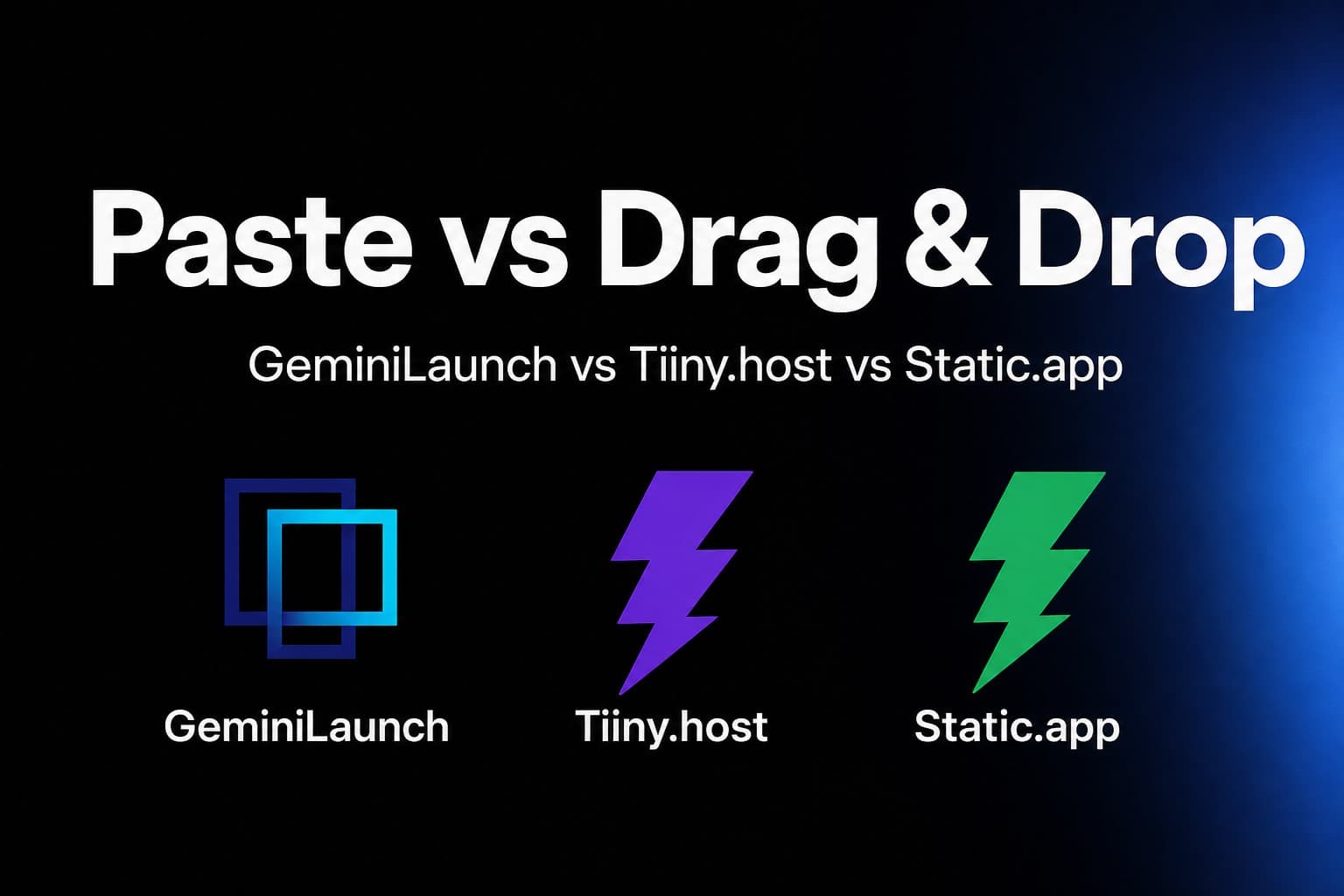 Paste vs Drag & Drop

GeminiLaunch vs Tiiny.host vs Static.app

GeminiLaunch

Tiiny.host

Static.app